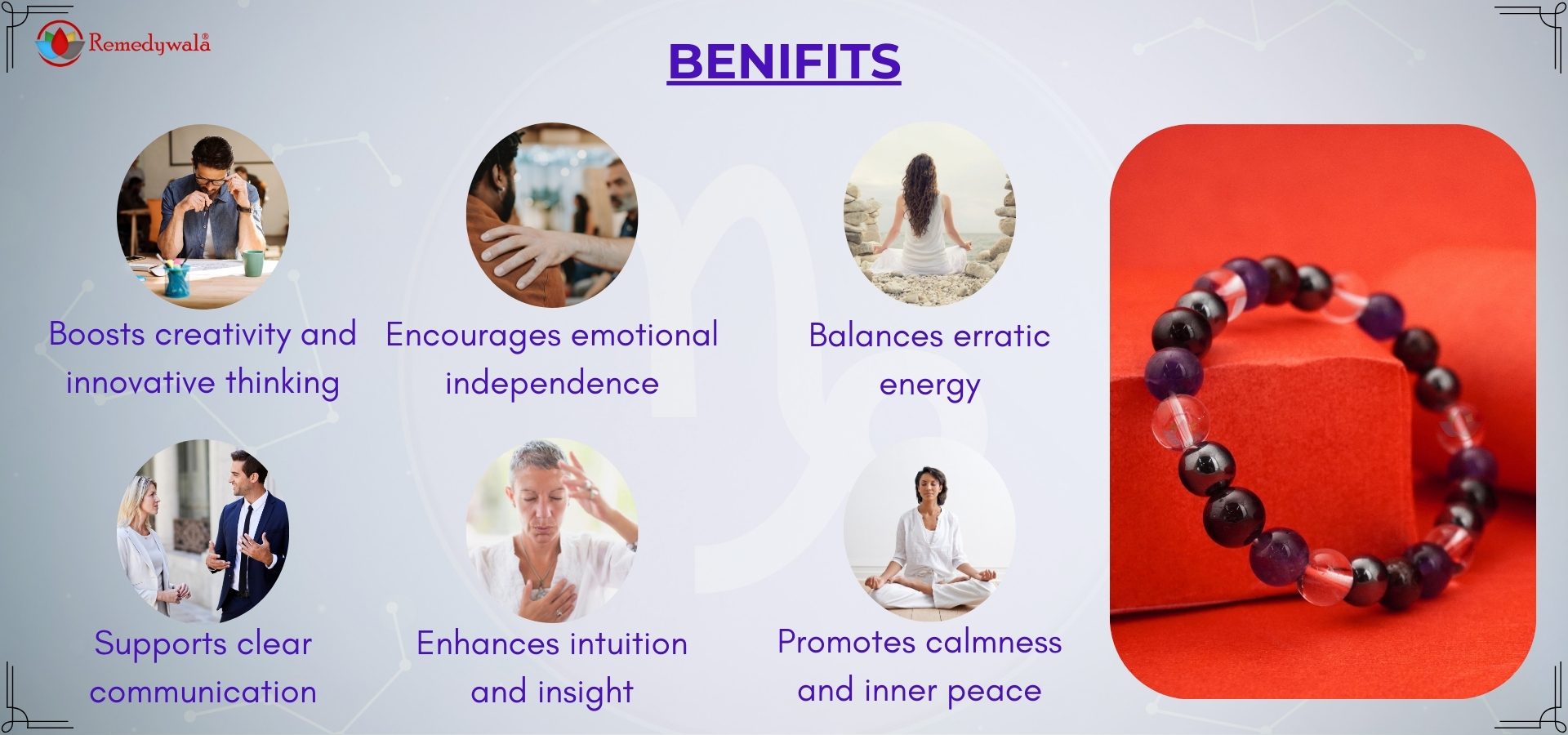 Remedywala®

BENIFITS

Boosts creativity and innovative thinking

Encourages emotional independence

Balances erratic energy

Supports clear communication

Enhances intuition and insight

Promotes calmness and inner peace